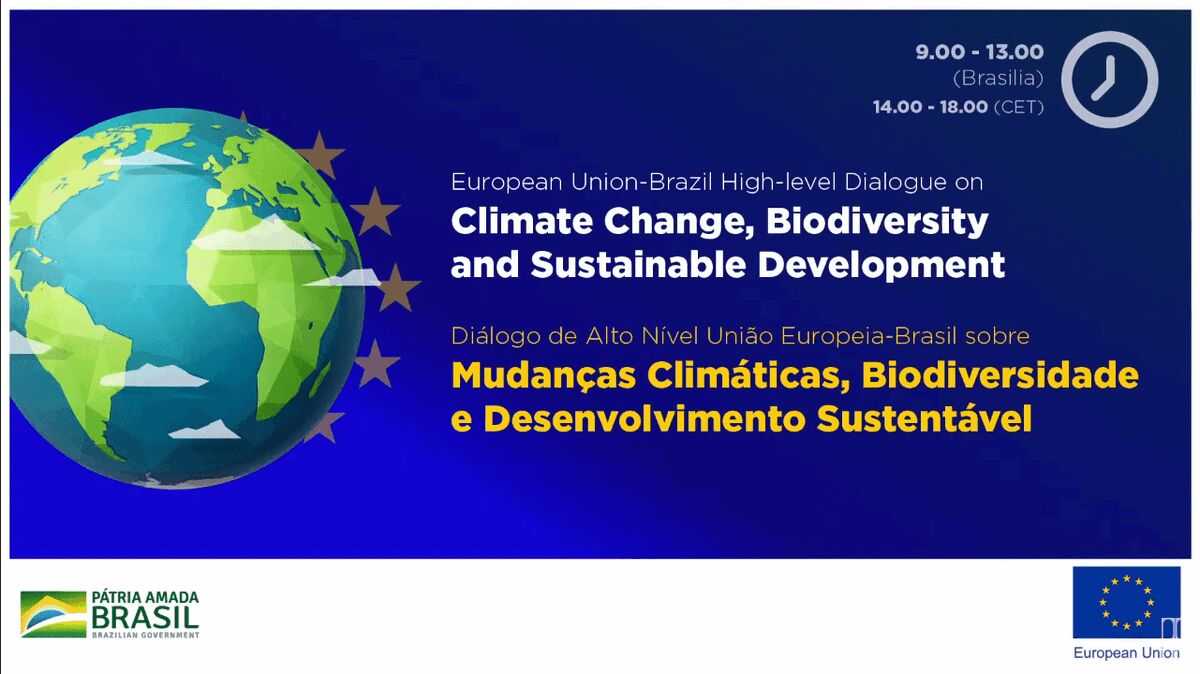 9.00 - 13.00
(Brasilia)
14.00 - 18.00 (CET)

European Union-Brazil High-level Dialogue on
Climate Change, Biodiversity and Sustainable Development

Diálogo de Alto Nível União Europeia-Brasil sobre
Mudanças Climáticas, Biodiversidade e Desenvolvimento Sustentável

PÁTRIA AMADA
BRASIL
BRAZILIAN GOVERNMENT

European Union